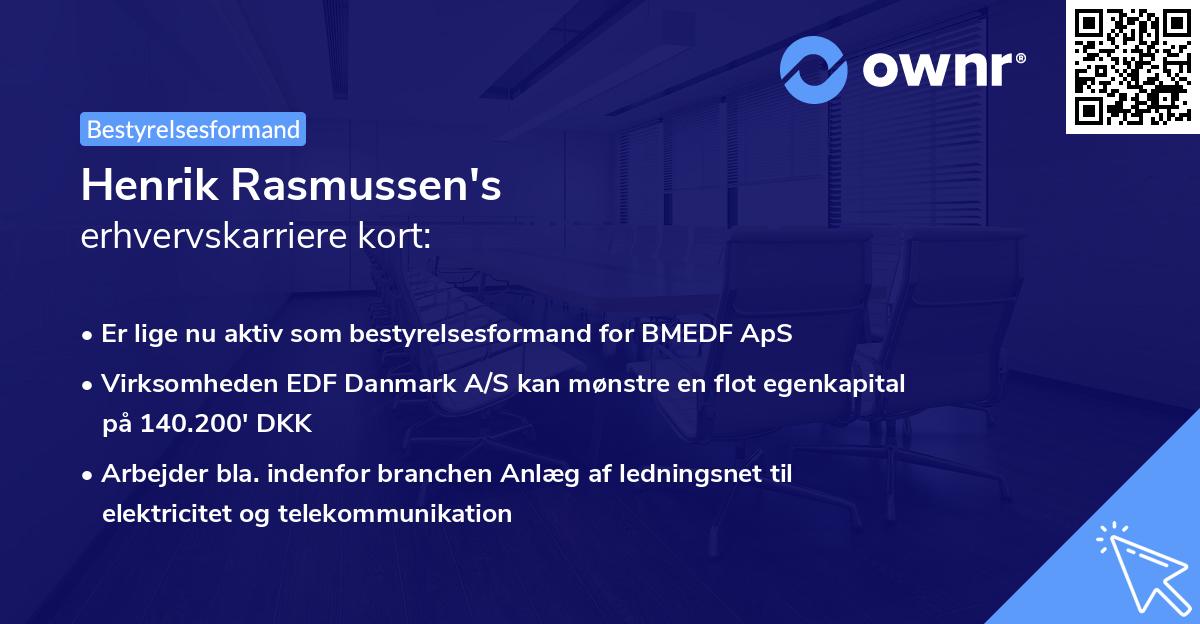 ownr®

Bestyrelsesformand

Henrik Rasmussen's
erhvervskarriere kort:

• Er lige nu aktiv som bestyrelsesformand for BMEDF ApS

• Virksomheden EDF Danmark A/S kan mønstre en flot egenkapital på 140.200' DKK

• Arbejder bla. indenfor branchen Anlæg af ledningsnet til elektricitet og telekommunikation